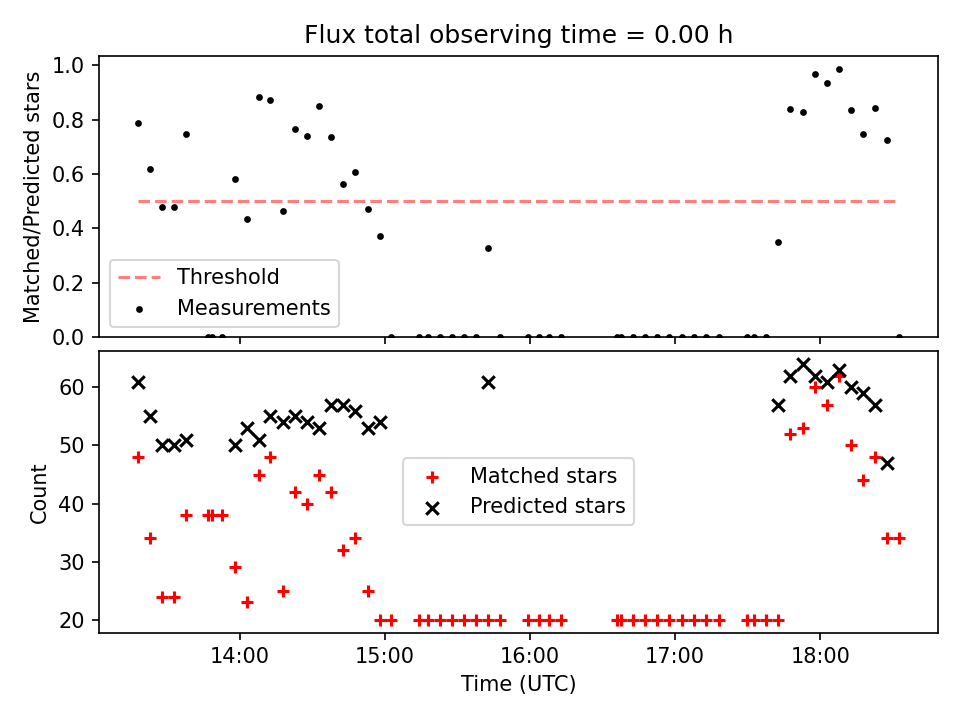 Flux total observing time = 0.00 h

Matched/Predicted stars

1.0
0.8
0.6
0.4
0.2
0.0

Threshold
Measurements

Count

60
50
40
30
20

Matched stars
Predicted stars

14:00
15:00
16:00
17:00
18:00

Time (UTC)